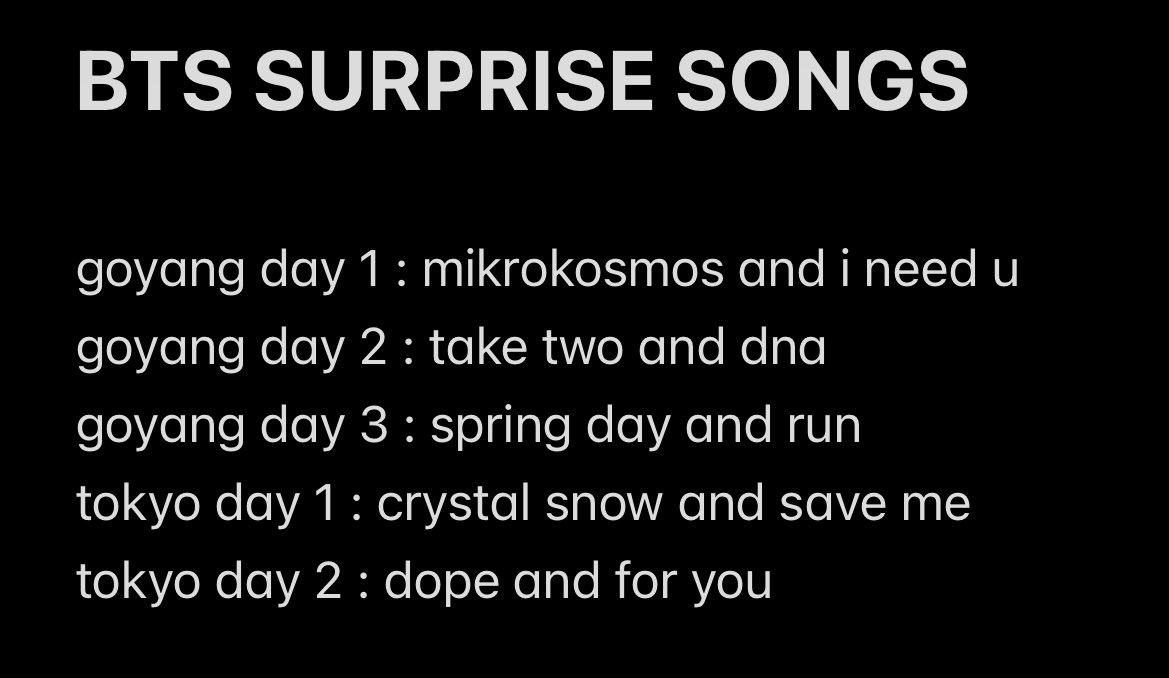 BTS SURPRISE SONGS

goyang day 1 : mikrokosmos and i need u
goyang day 2 : take two and dna
goyang day 3 : spring day and run
tokyo day 1 : crystal snow and save me
tokyo day 2 : dope and for you